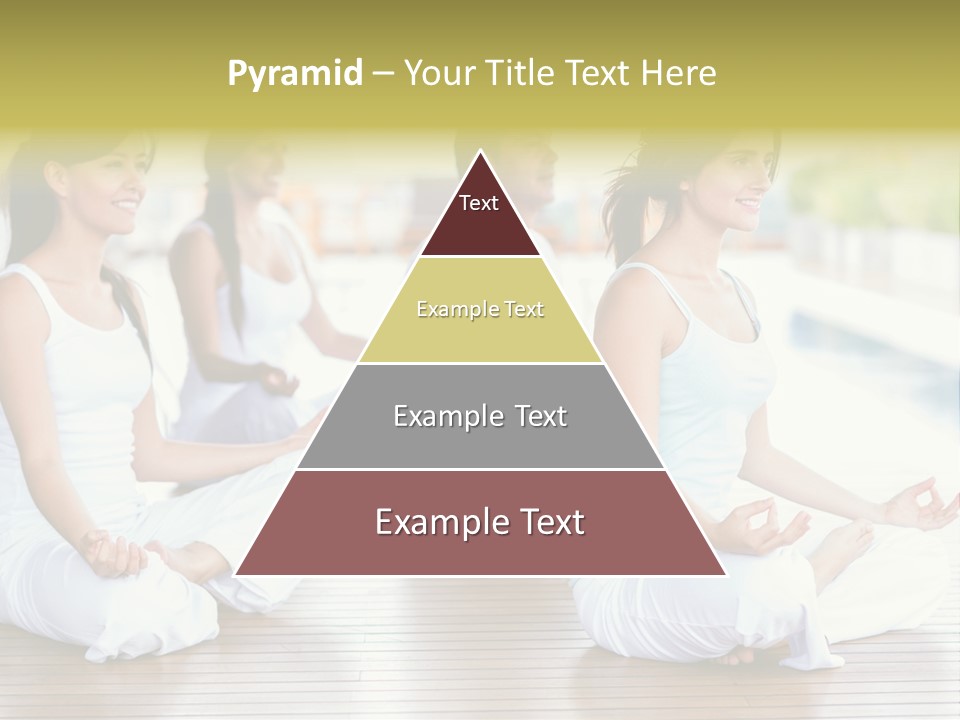 Pyramid – Your Title Text Here

Text

Example Text

Example Text

Example Text